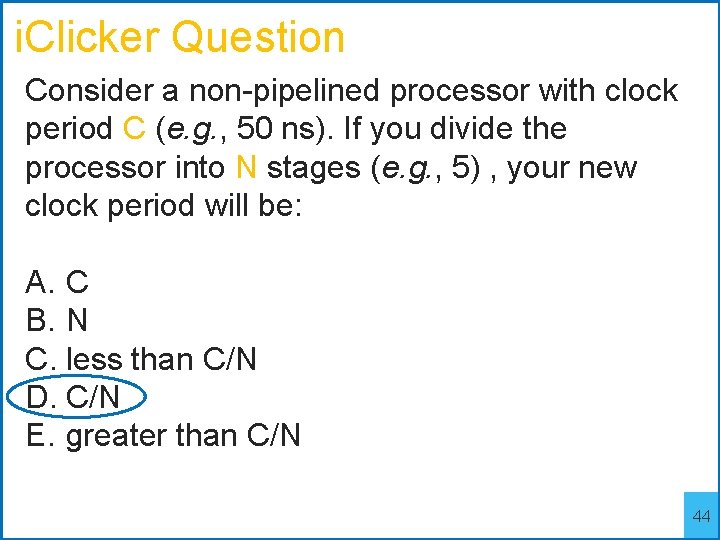 iClicker Question

Consider a non-pipelined processor with clock period C (e.g., 50 ns). If you divide the processor into N stages (e.g., 5) , your new clock period will be:

A. C
B. N
C. less than C/N
D. C/N
E. greater than C/N

44